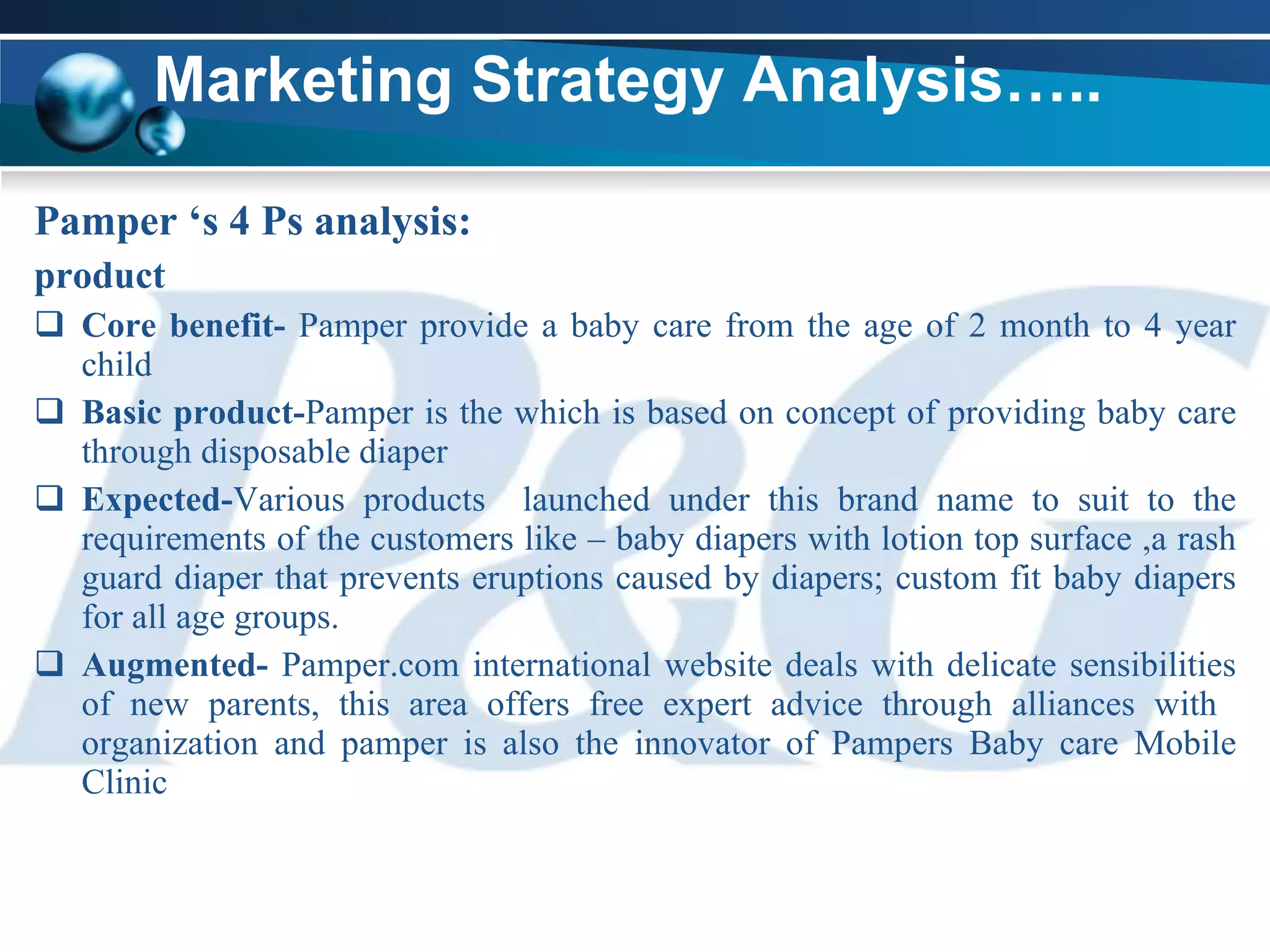 Marketing Strategy Analysis…..

Pamper ‘s 4 Ps analysis:

product

❑ Core benefit- Pamper provide a baby care from the age of 2 month to 4 year child

❑ Basic product-Pamper is the which is based on concept of providing baby care through disposable diaper

❑ Expected-Various products launched under this brand name to suit to the requirements of the customers like – baby diapers with lotion top surface ,a rash guard diaper that prevents eruptions caused by diapers; custom fit baby diapers for all age groups.

❑ Augmented- Pamper.com international website deals with delicate sensibilities of new parents, this area offers free expert advice through alliances with organization and pamper is also the innovator of Pampers Baby care Mobile Clinic

P&G